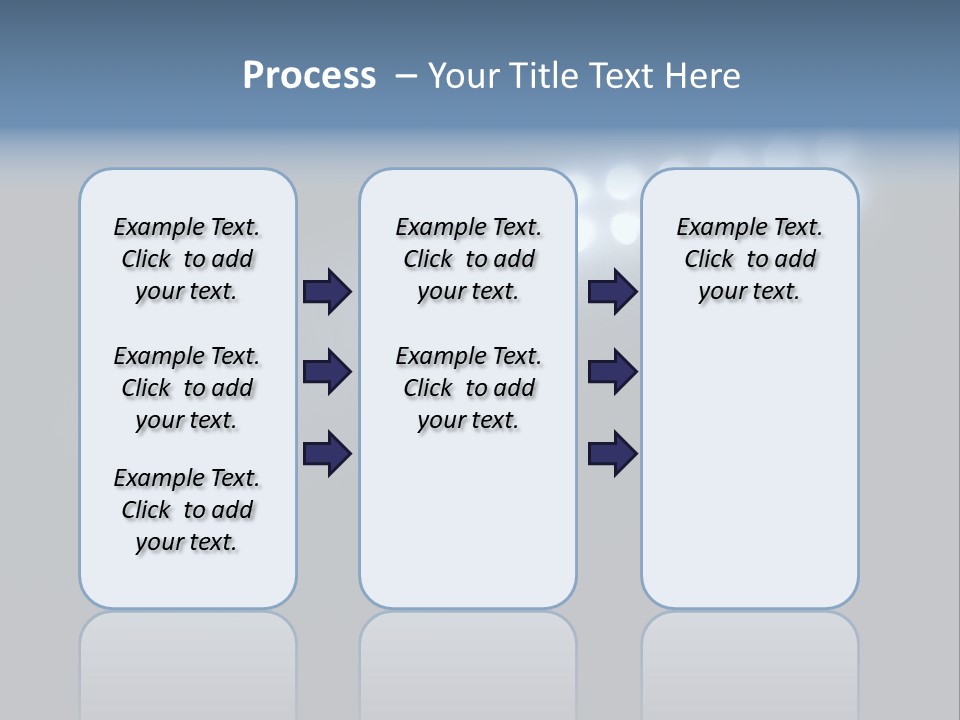 Process – Your Title Text Here

Example Text. Click to add your text.

Example Text. Click to add your text.

Example Text. Click to add your text.

Example Text. Click to add your text.

Example Text. Click to add your text.

Example Text. Click to add your text.